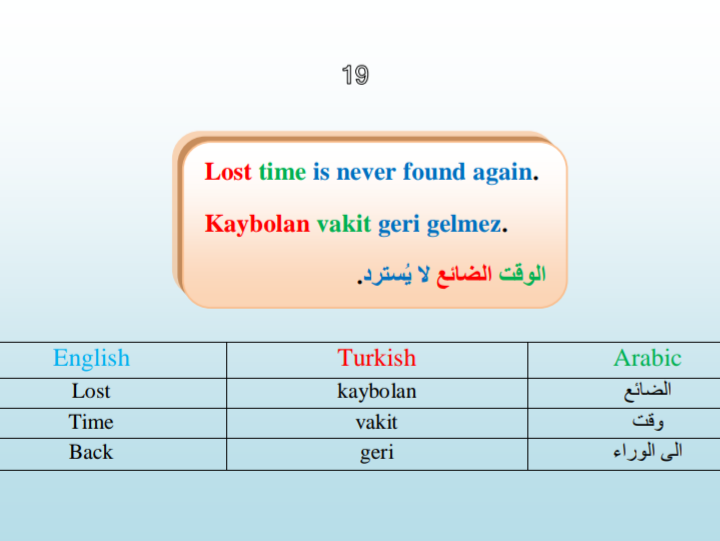 19

Lost time is never found again.

Kaybolan vakit geri gelmez.

الوقت الضائع لا يُسترد.

| English | Turkish | Arabic |
|---|---|---|
| Lost | kaybolan | الضائع |
| Time | vakit | وقت |
| Back | geri | الى الوراء |